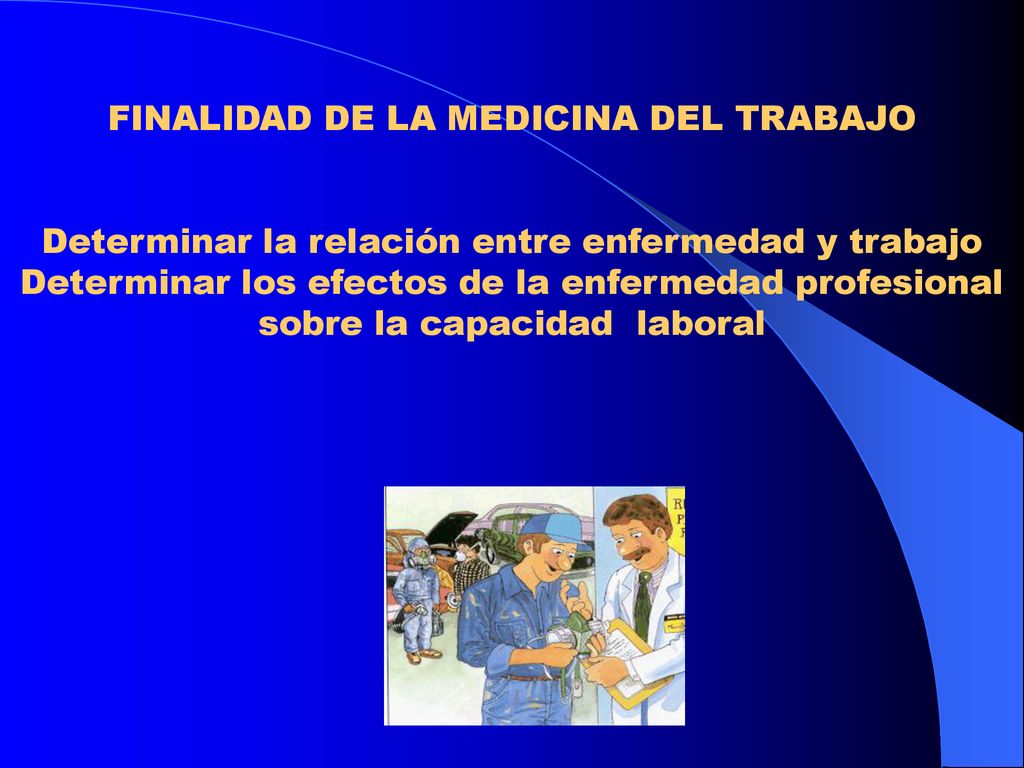 FINALIDAD DE LA MEDICINA DEL TRABAJO

Determinar la relación entre enfermedad y trabajo
Determinar los efectos de la enfermedad profesional sobre la capacidad laboral